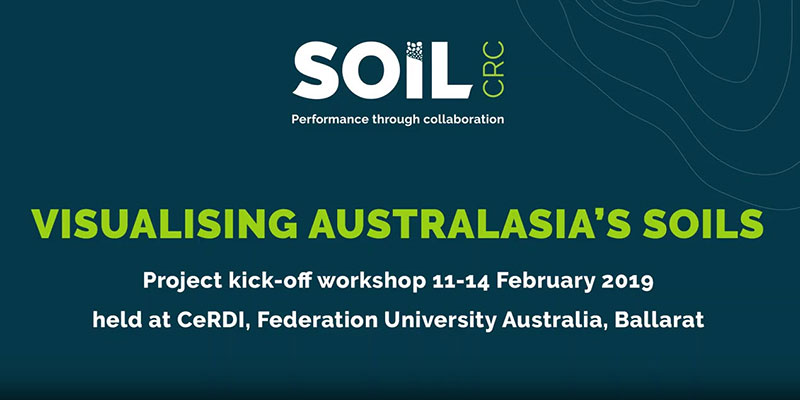 SOIL CRC

Performance through collaboration

VISUALISING AUSTRALASIA'S SOILS

Project kick-off workshop 11-14 February 2019

held at CeRDI, Federation University Australia, Ballarat